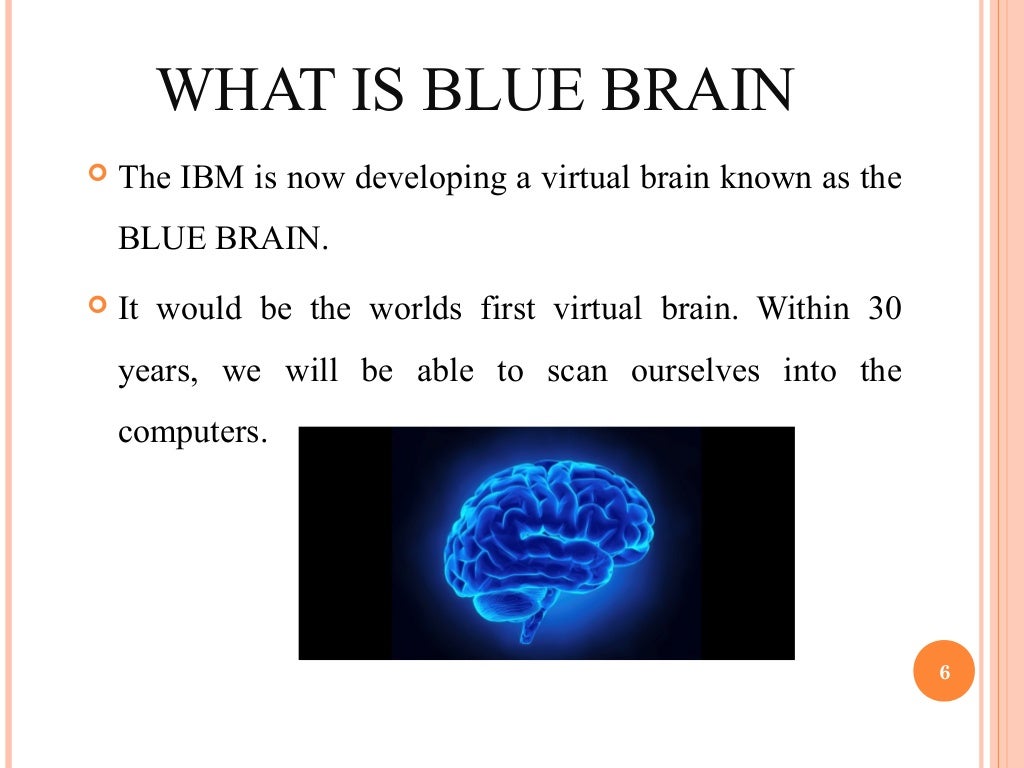 WHAT IS BLUE BRAIN

The IBM is now developing a virtual brain known as the BLUE BRAIN.

It would be the worlds first virtual brain. Within 30 years, we will be able to scan ourselves into the computers.

6